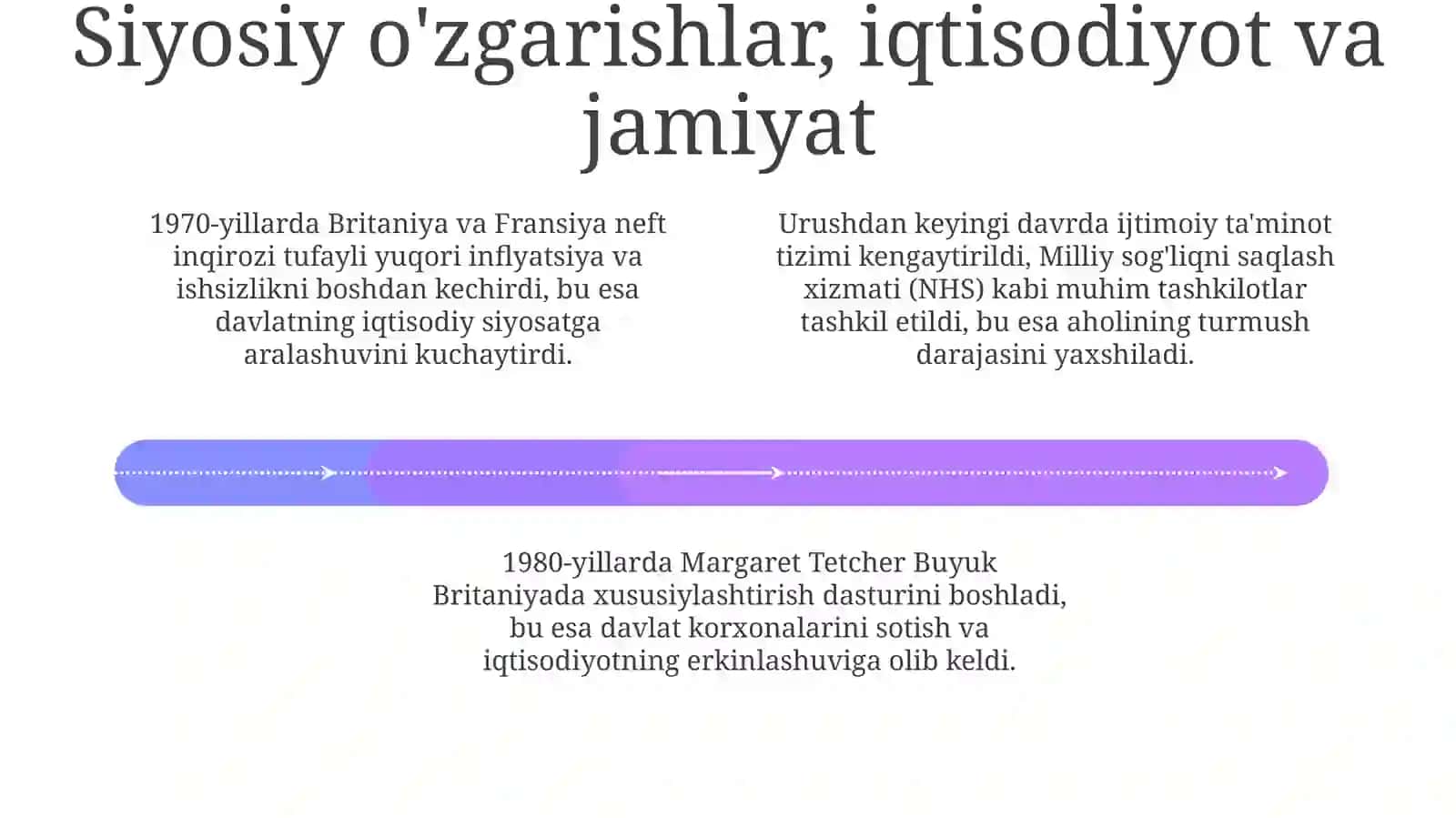 Siyosiy o'zgarishlar, iqtisodiyot va jamiyat

1970-yillarda Britaniya va Fransiya neft inqirozi tufayli yuqori inflyatsiya va ishsizlikni boshdan kechirdi, bu esa davlatning iqtisodiy siyosatga aralashuvini kuchaytirdi.

Urushdan keyingi davrda ijtimoiy ta'minot tizimi kengaytirildi, Milliy sog'liqni saqlash xizmati (NHS) kabi muhim tashkilotlar tashkil etildi, bu esa aholining turmush darajasini yaxshiladi.

1980-yillarda Margaret Tetcher Buyuk Britaniyada xususiylashtirish dasturini boshladi, bu esa davlat korxonalarini sotish va iqtisodiyotning erkinlashuviga olib keldi.